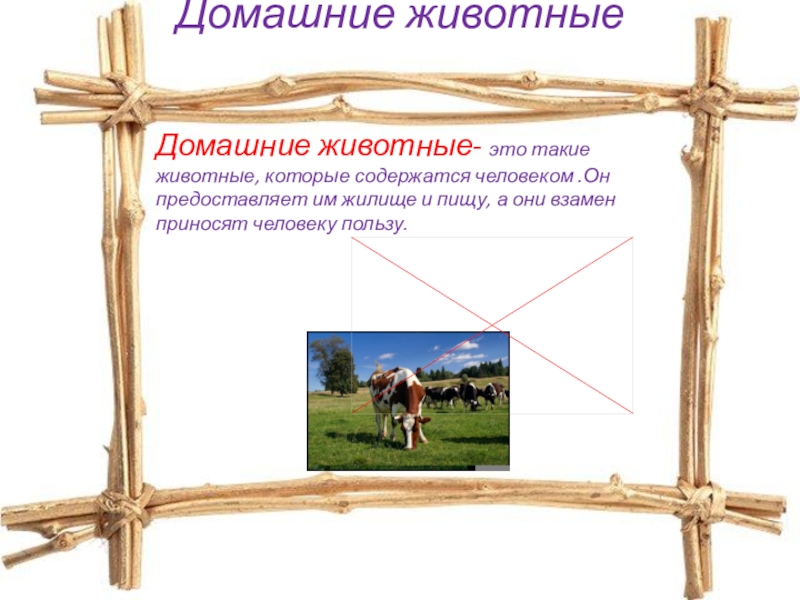 Домашние животные

Домашние животные- это такие животные, которые содержатся человеком .Он предоставляет им жилище и пищу, а они взамен приносят человеку пользу.